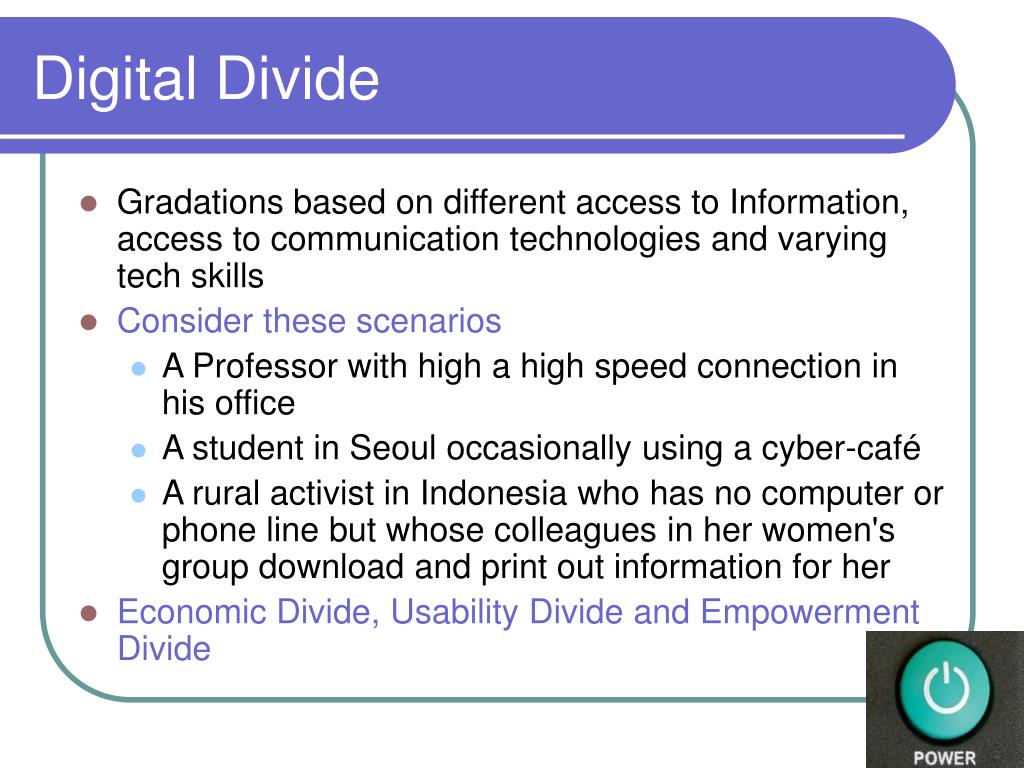 Digital Divide

- Gradations based on different access to Information, access to communication technologies and varying tech skills
- Consider these scenarios
  - A Professor with high a high speed connection in his office
  - A student in Seoul occasionally using a cyber-café
  - A rural activist in Indonesia who has no computer or phone line but whose colleagues in her women's group download and print out information for her
- Economic Divide, Usability Divide and Empowerment Divide

POWER